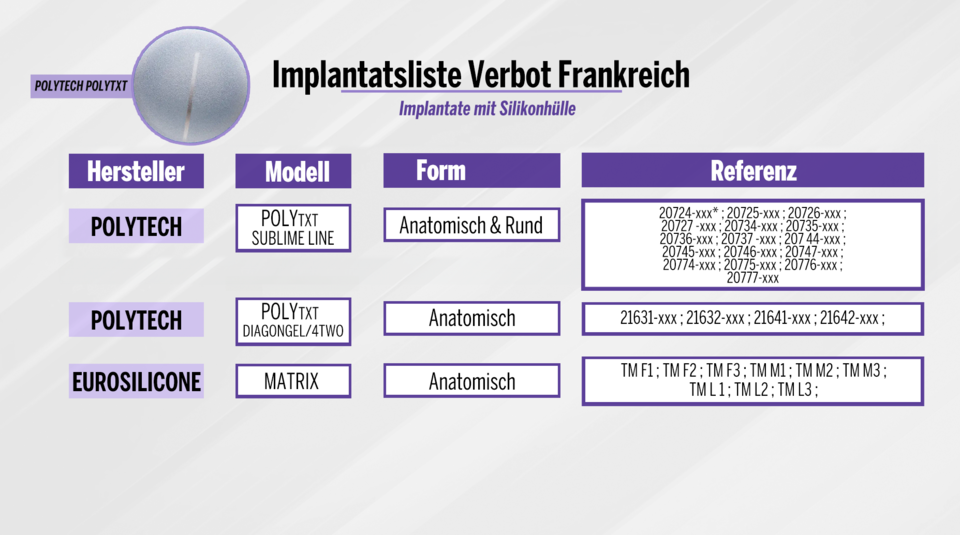 POLYTECH POLYTXT

Implantatsliste Verbot Frankreich

Implantate mit Silikonhülle

| Hersteller | Modell | Form | Referenz |
|---|---|---|---|
| POLYTECH | POLYTXT SUBLIME LINE | Anatomisch & Rund | 20724-xxx* ; 20725-xxx ; 20726-xxx ; 20727 -xxx ; 20734-xxx ; 20735-xxx ; 20736-xxx ; 20737 -xxx ; 207 44-xxx ; 20745-xxx ; 20746-xxx ; 20747-xxx ; 20774-xxx ; 20775-xxx ; 20776-xxx ; 20777-xxx |
| POLYTECH | POLYTXT DIAGONGEL/4TWO | Anatomisch | 21631-xxx ; 21632-xxx ; 21641-xxx ; 21642-xxx ; |
| EUROSILICONE | MATRIX | Anatomisch | TM F1 ; TM F2 ; TM F3 ; TM M1 ; TM M2 ; TM M3 ; TM L 1 ; TM L2 ; TM L3 ; |